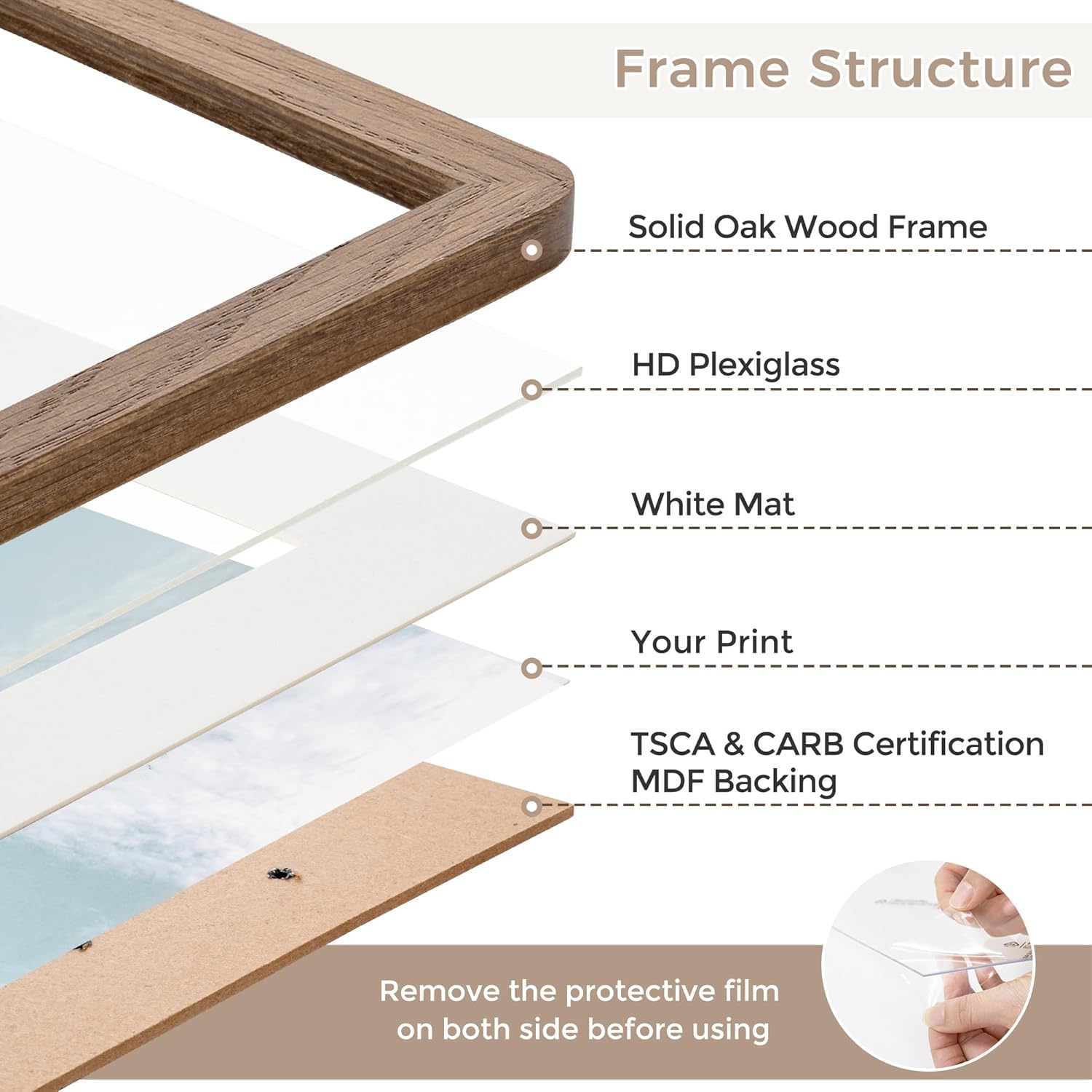 Frame Structure

Solid Oak Wood Frame

HD Plexiglass

White Mat

Your Print

TSCA & CARB Certification
MDF Backing

Remove the protective film on both side before using